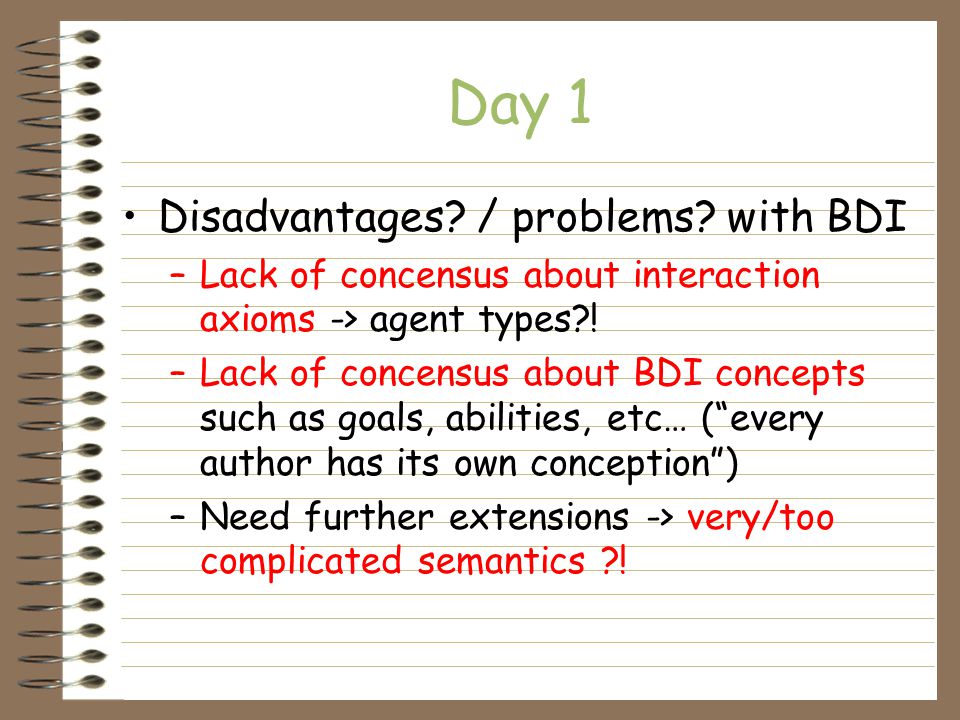 Day 1

• Disadvantages? / problems? with BDI
– Lack of concensus about interaction axioms -> agent types?!
– Lack of concensus about BDI concepts such as goals, abilities, etc… (“every author has its own conception”)
– Need further extensions -> very/too complicated semantics ?!